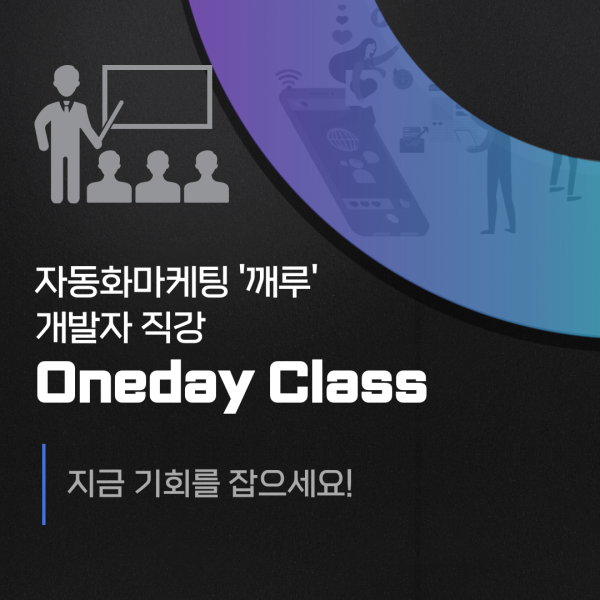 자동화마케팅 '깨루'
개발자 직강

Oneday Class

지금 기회를 잡으세요!